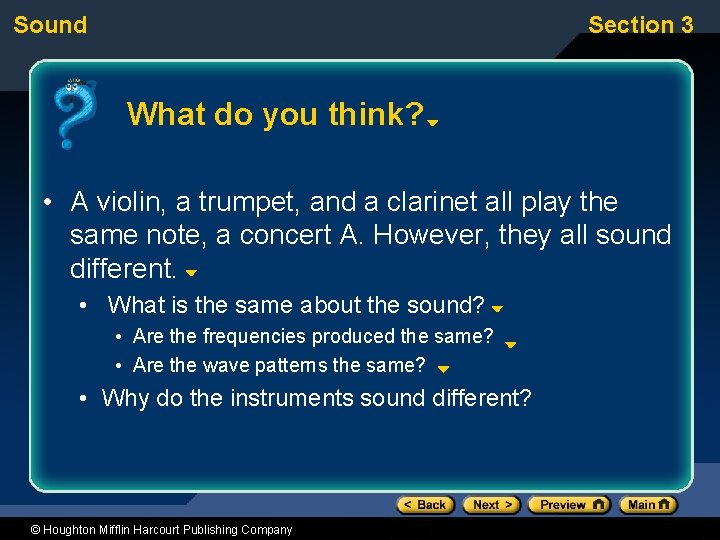 Sound

Section 3

What do you think?

• A violin, a trumpet, and a clarinet all play the same note, a concert A. However, they all sound different.

• What is the same about the sound?

• Are the frequencies produced the same?

• Are the wave patterns the same?

• Why do the instruments sound different?

< Back Next > Preview Main

© Houghton Mifflin Harcourt Publishing Company